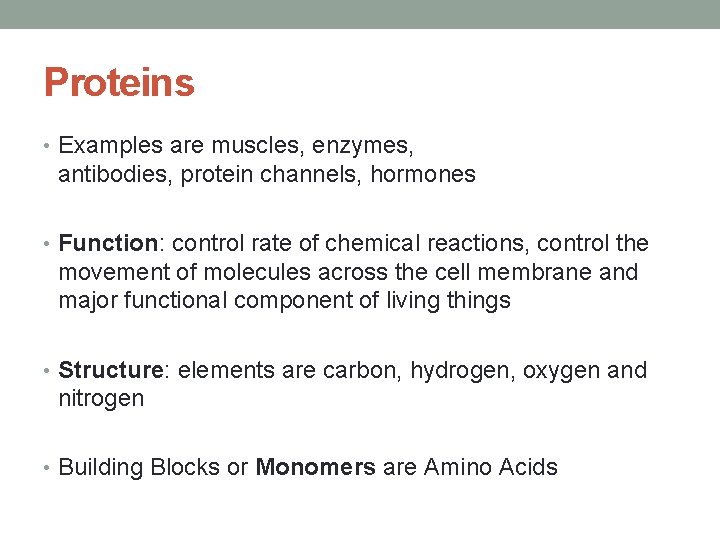 Proteins

• Examples are muscles, enzymes, antibodies, protein channels, hormones

• Function: control rate of chemical reactions, control the movement of molecules across the cell membrane and major functional component of living things

• Structure: elements are carbon, hydrogen, oxygen and nitrogen

• Building Blocks or Monomers are Amino Acids